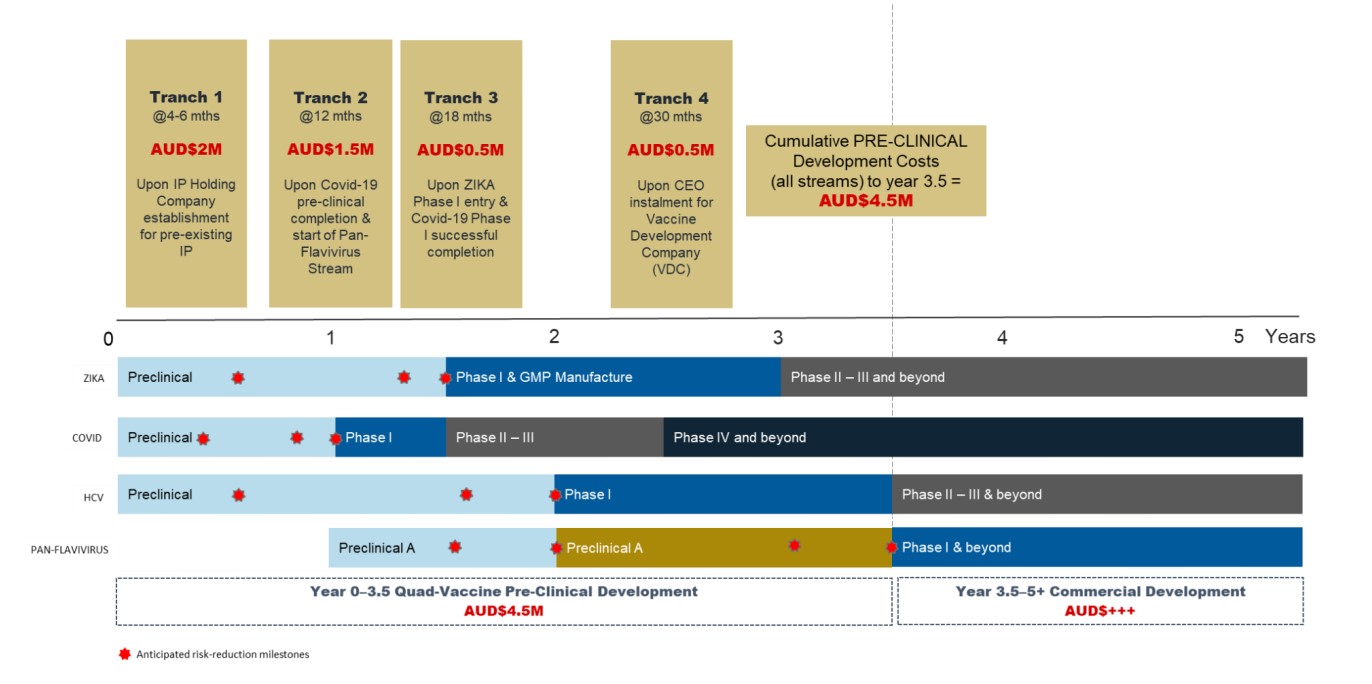 Tranch 1
@4-6 mths
AUD$2M
Upon IP Holding Company establishment for pre-existing IP

Tranch 2
@12 mths
AUD$1.5M
Upon Covid-19 pre-clinical completion & start of Pan-Flavivirus Stream

Tranch 3
@18 mths
AUD$0.5M
Upon ZIKA Phase I entry & Covid-19 Phase I successful completion

Tranch 4
@30 mths
AUD$0.5M
Upon CEO instalment for Vaccine Development Company (VDC)

Cumulative PRE-CLINICAL Development Costs (all streams) to year 3.5 =
AUD$4.5M

0 1 2 3 4 5 Years

ZIKA Preclinical Phase I & GMP Manufacture Phase II – III and beyond

COVID Preclinical Phase I Phase II – III Phase IV and beyond

HCV Preclinical Phase I Phase II – III & beyond

PAN-FLAVIVIRUS Preclinical A Preclinical A Phase I & beyond

Year 0–3.5 Quad-Vaccine Pre-Clinical Development
AUD$4.5M

Year 3.5–5+ Commercial Development
AUD$+++

Anticipated risk-reduction milestones